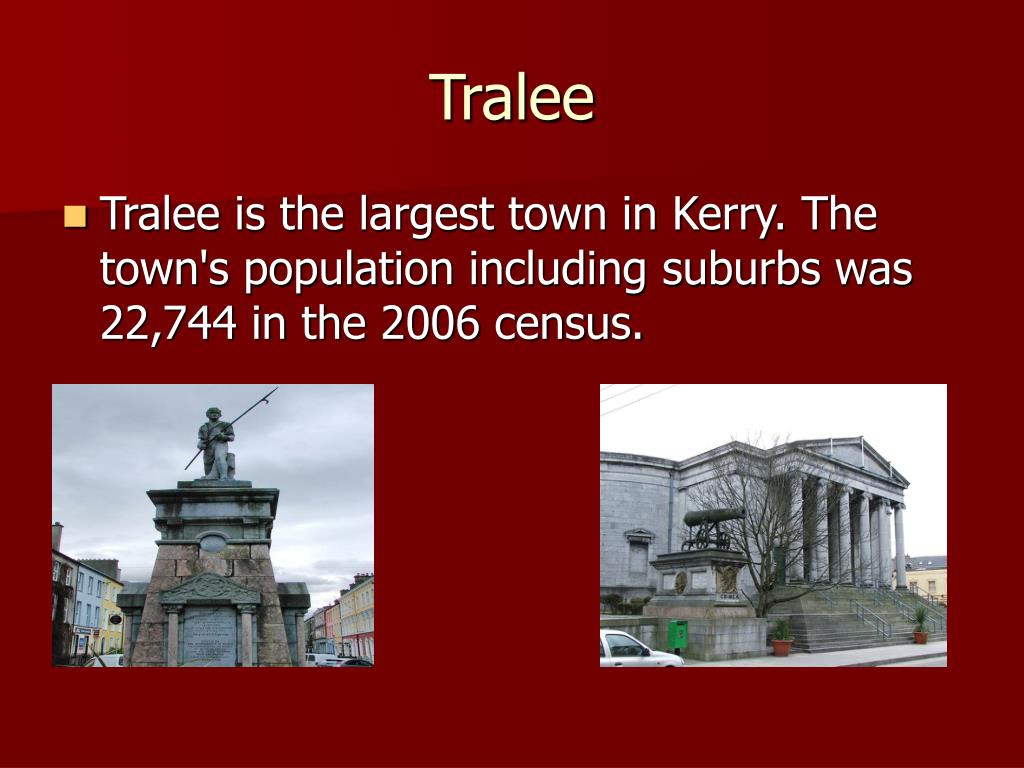 Tralee

Tralee is the largest town in Kerry. The town's population including suburbs was 22,744 in the 2006 census.